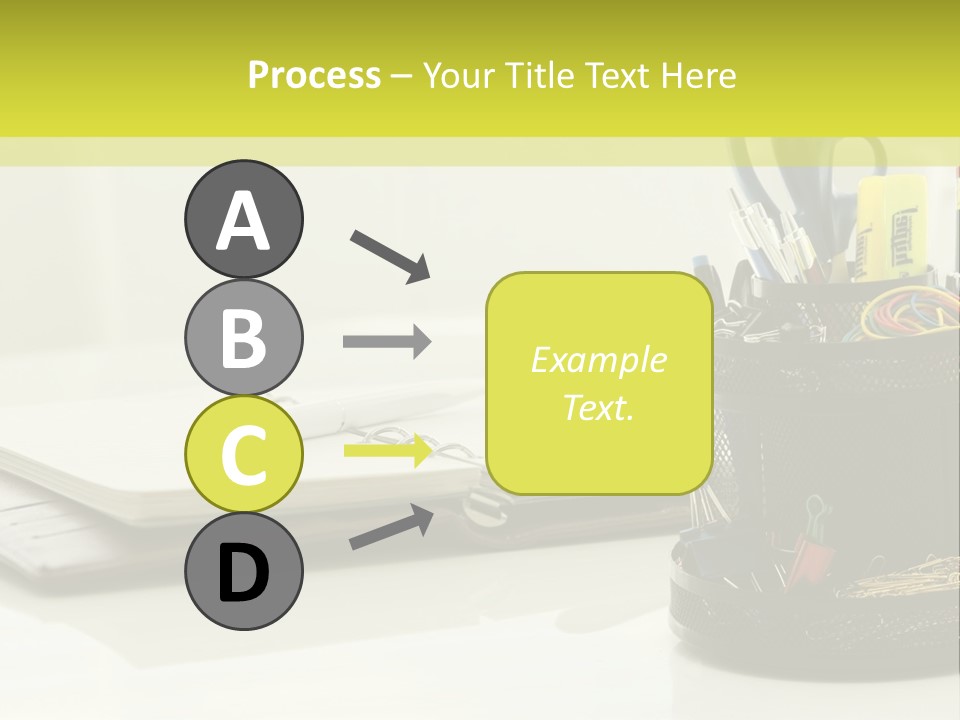 Process – Your Title Text Here

A

B

C

D

Example Text.